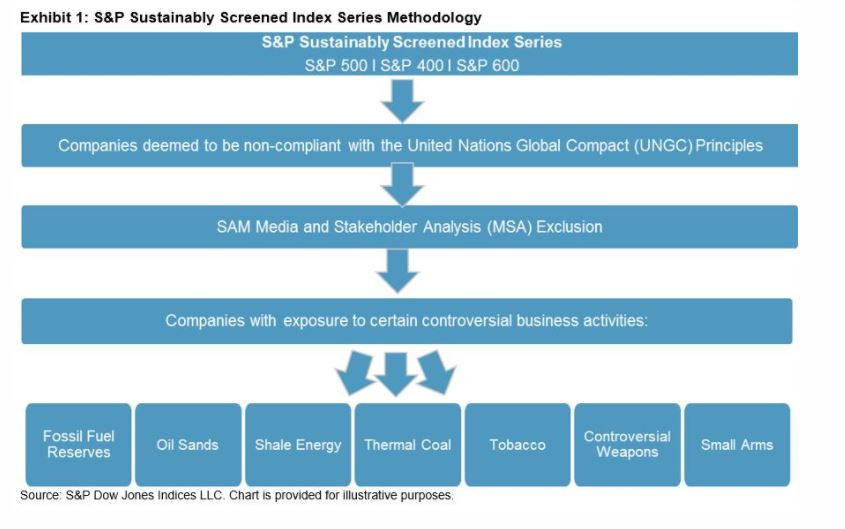 Exhibit 1: S&P Sustainably Screened Index Series Methodology

S&P Sustainably Screened Index Series
S&P 500 I S&P 400 I S&P 600

Companies deemed to be non-compliant with the United Nations Global Compact (UNGC) Principles

SAM Media and Stakeholder Analysis (MSA) Exclusion

Companies with exposure to certain controversial business activities:

Fossil Fuel Reserves

Oil Sands

Shale Energy

Thermal Coal

Tobacco

Controversial Weapons

Small Arms

Source: S&P Dow Jones Indices LLC. Chart is provided for illustrative purposes.